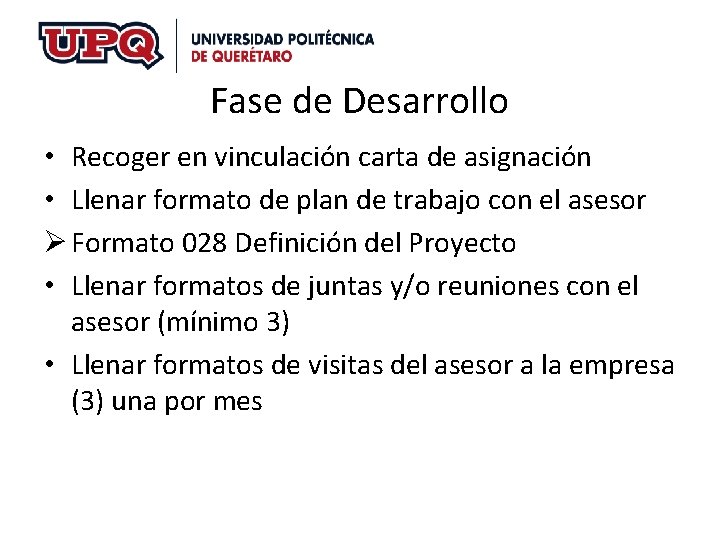 UPQ

UNIVERSIDAD POLITÉCNICA
DE QUERÉTARO

Fase de Desarrollo

• Recoger en vinculación carta de asignación
• Llenar formato de plan de trabajo con el asesor
➢ Formato 028 Definición del Proyecto
• Llenar formatos de juntas y/o reuniones con el asesor (mínimo 3)
• Llenar formatos de visitas del asesor a la empresa (3) una por mes